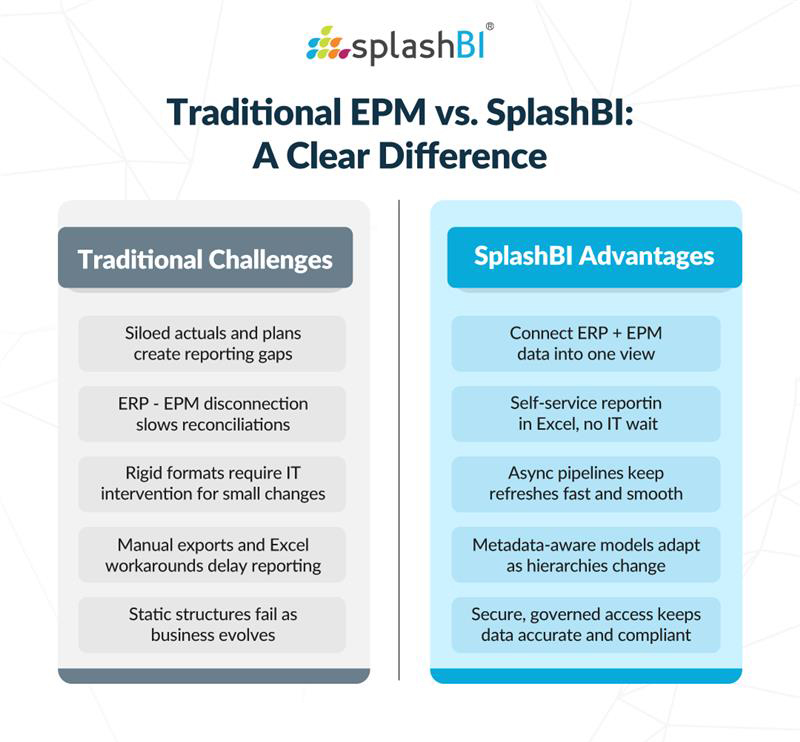 splashBI®

Traditional EPM vs. SplashBI: A Clear Difference

Traditional Challenges

Siloed actuals and plans create reporting gaps

ERP - EPM disconnection slows reconciliations

Rigid formats require IT intervention for small changes

Manual exports and Excel workarounds delay reporting

Static structures fail as business evolves

SplashBI Advantages

Connect ERP + EPM data into one view

Self-service reportin in Excel, no IT wait

Async pipelines keep refreshes fast and smooth

Metadata-aware models adapt as hierarchies change

Secure, governed access keeps data accurate and compliant